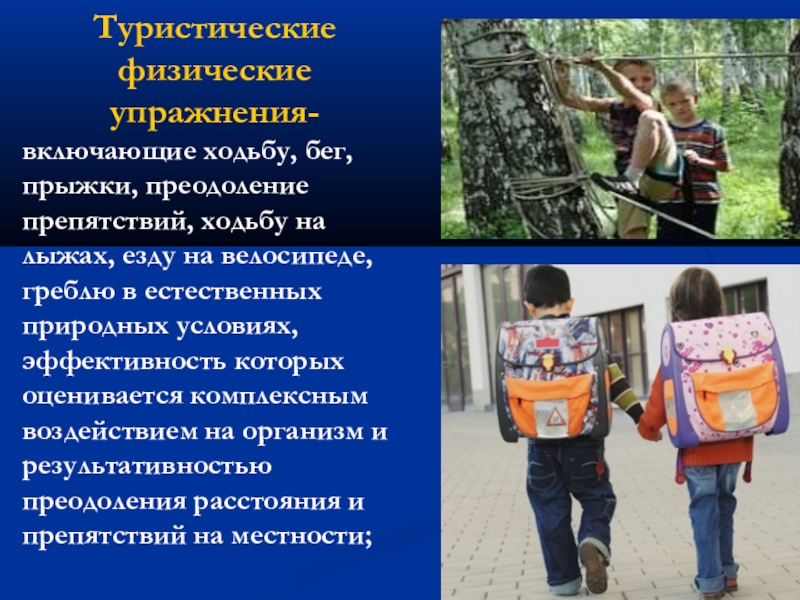 Туристические физические упражнения-

включающие ходьбу, бег, прыжки, преодоление препятствий, ходьбу на лыжах, езду на велосипеде, греблю в естественных природных условиях, эффективность которых оценивается комплексным воздействием на организм и результативностью преодоления расстояния и препятствий на местности;